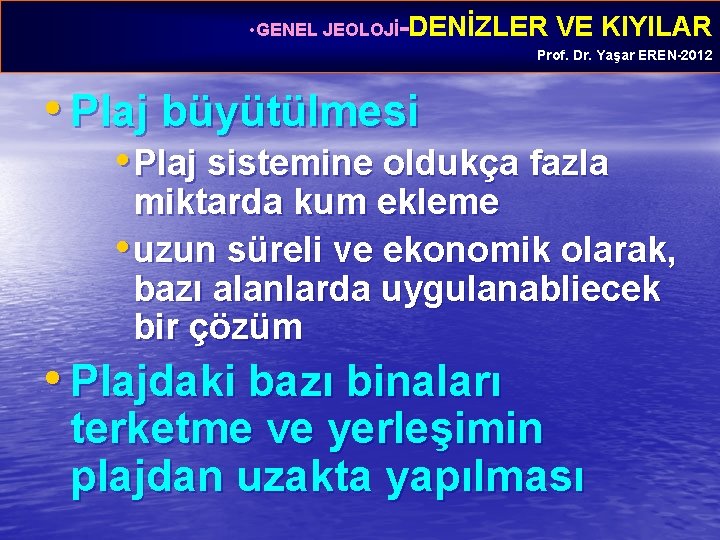 •GENEL JEOLOJİ-DENİZLER VE KIYILAR
Prof. Dr. Yaşar EREN-2012

• Plaj büyütülmesi

• Plaj sistemine oldukça fazla miktarda kum ekleme

• uzun süreli ve ekonomik olarak, bazı alanlarda uygulanabliecek bir çözüm

• Plajdaki bazı binaları terketme ve yerleşimin plajdan uzakta yapılması